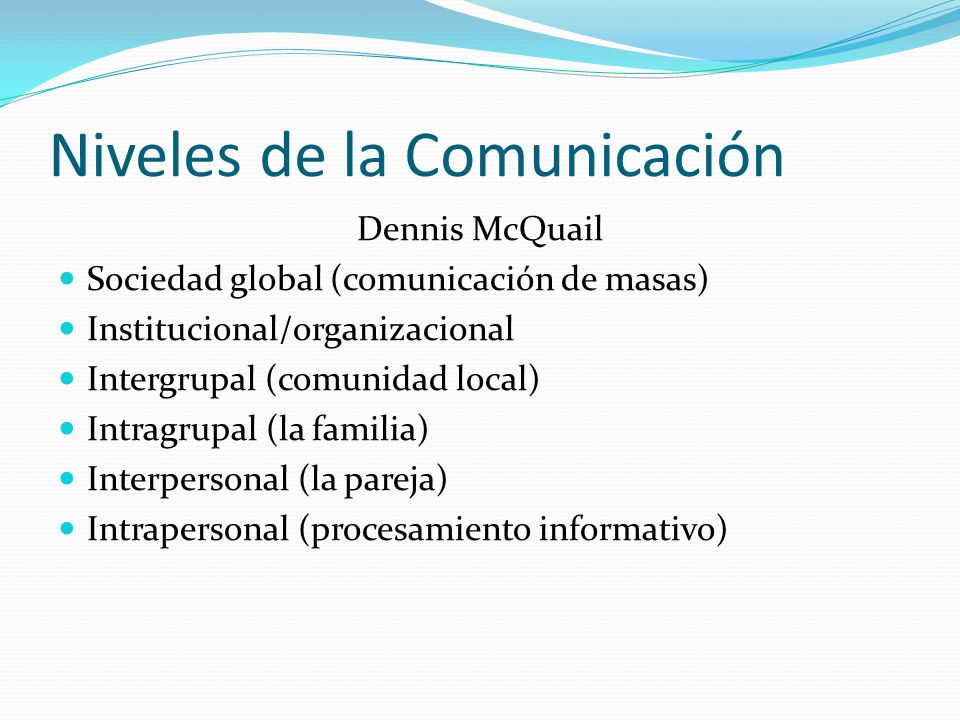 Niveles de la Comunicación

Dennis McQuail

- Sociedad global (comunicación de masas)
- Institucional/organizacional
- Intergrupal (comunidad local)
- Intragrupal (la familia)
- Interpersonal (la pareja)
- Intrapersonal (procesamiento informativo)